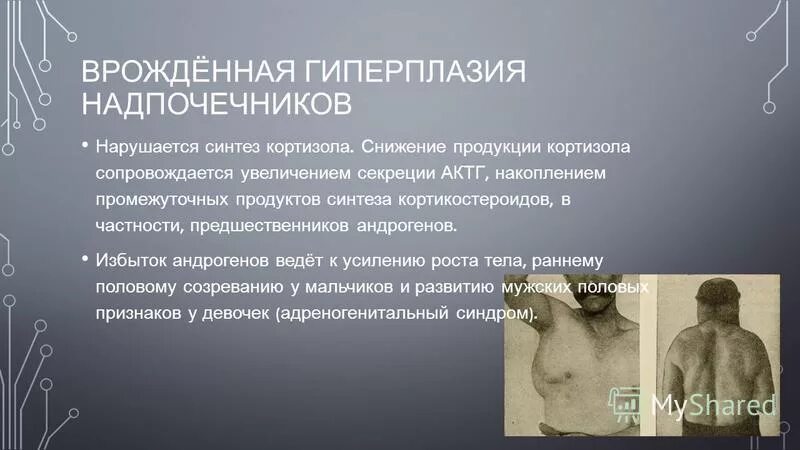 ВРОЖДЁННАЯ ГИПЕРПЛАЗИЯ НАДПОЧЕЧНИКОВ

• Нарушается синтез кортизола. Снижение продукции кортизола сопровождается увеличением секреции АКТГ, накоплением промежуточных продуктов синтеза кортикостероидов, в частности, предшественников андрогенов.

• Избыток андрогенов ведёт к усилению роста тела, раннему половому созреванию у мальчиков и развитию мужских половых признаков у девочек (адреногенитальный синдром).

MyShared